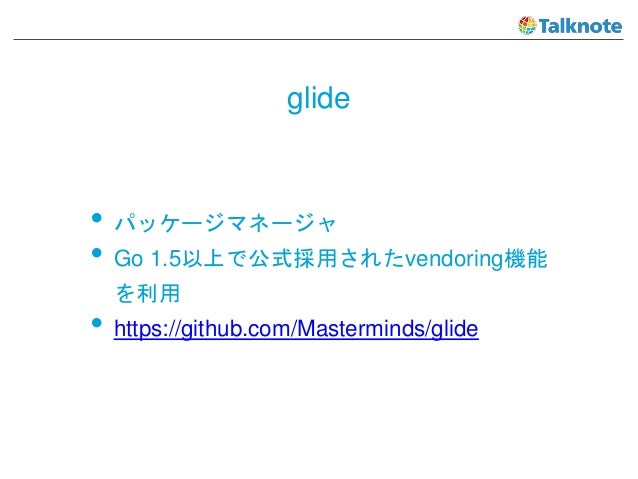 Talknote

glide

• パッケージマネージャ
• Go 1.5以上で公式採用されたvendoring機能を利用
• https://github.com/Masterminds/glide